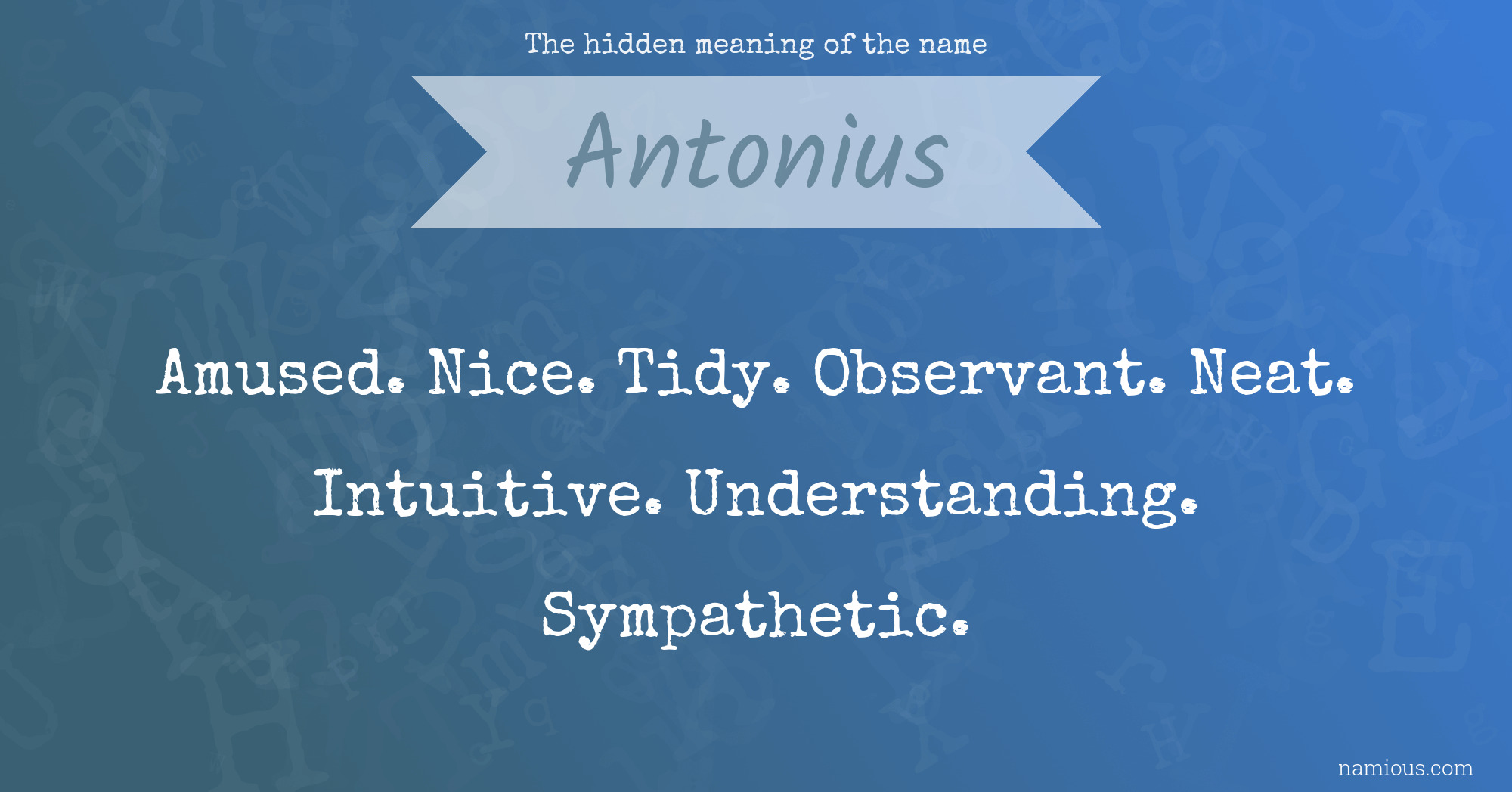 The hidden meaning of the name

Antonius

Amused. Nice. Tidy. Observant. Neat. Intuitive. Understanding. Sympathetic.

namious.com